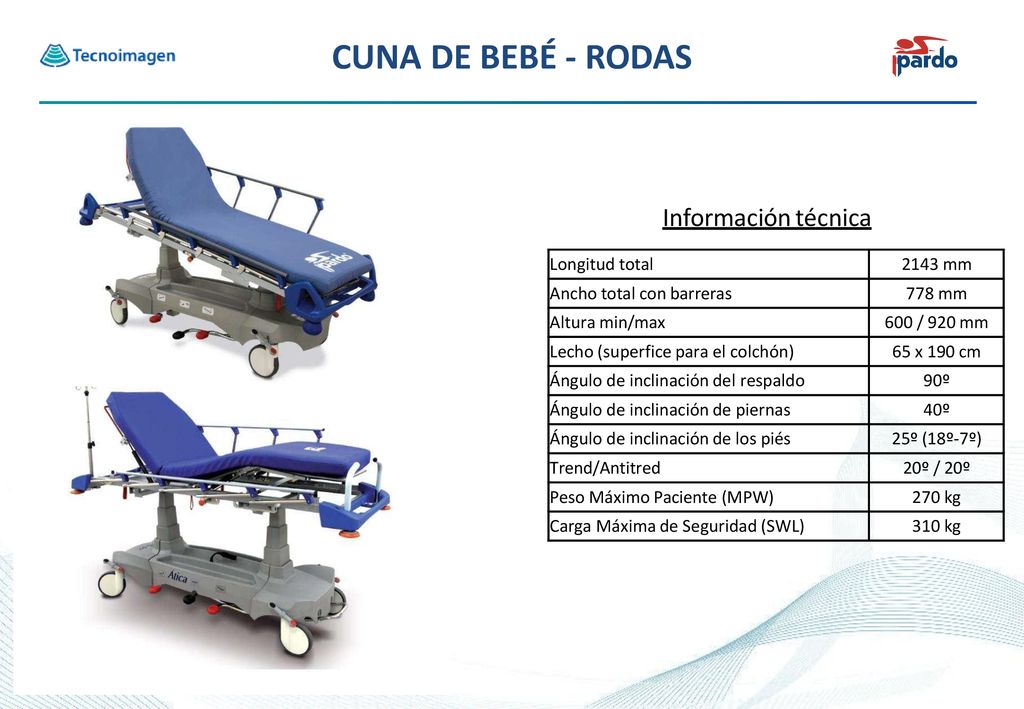 Tecnoimagen

CUNA DE BEBÉ - RODAS

pardo

pardo

Atica

Información técnica

| Longitud total | 2143 mm |
|---|---|
| Ancho total con barreras | 778 mm |
| Altura min/max | 600 / 920 mm |
| Lecho (superfice para el colchón) | 65 x 190 cm |
| Ángulo de inclinación del respaldo | 90º |
| Ángulo de inclinación de piernas | 40º |
| Ángulo de inclinación de los piés | 25º (18º-7º) |
| Trend/Antitred | 20º / 20º |
| Peso Máximo Paciente (MPW) | 270 kg |
| Carga Máxima de Seguridad (SWL) | 310 kg |